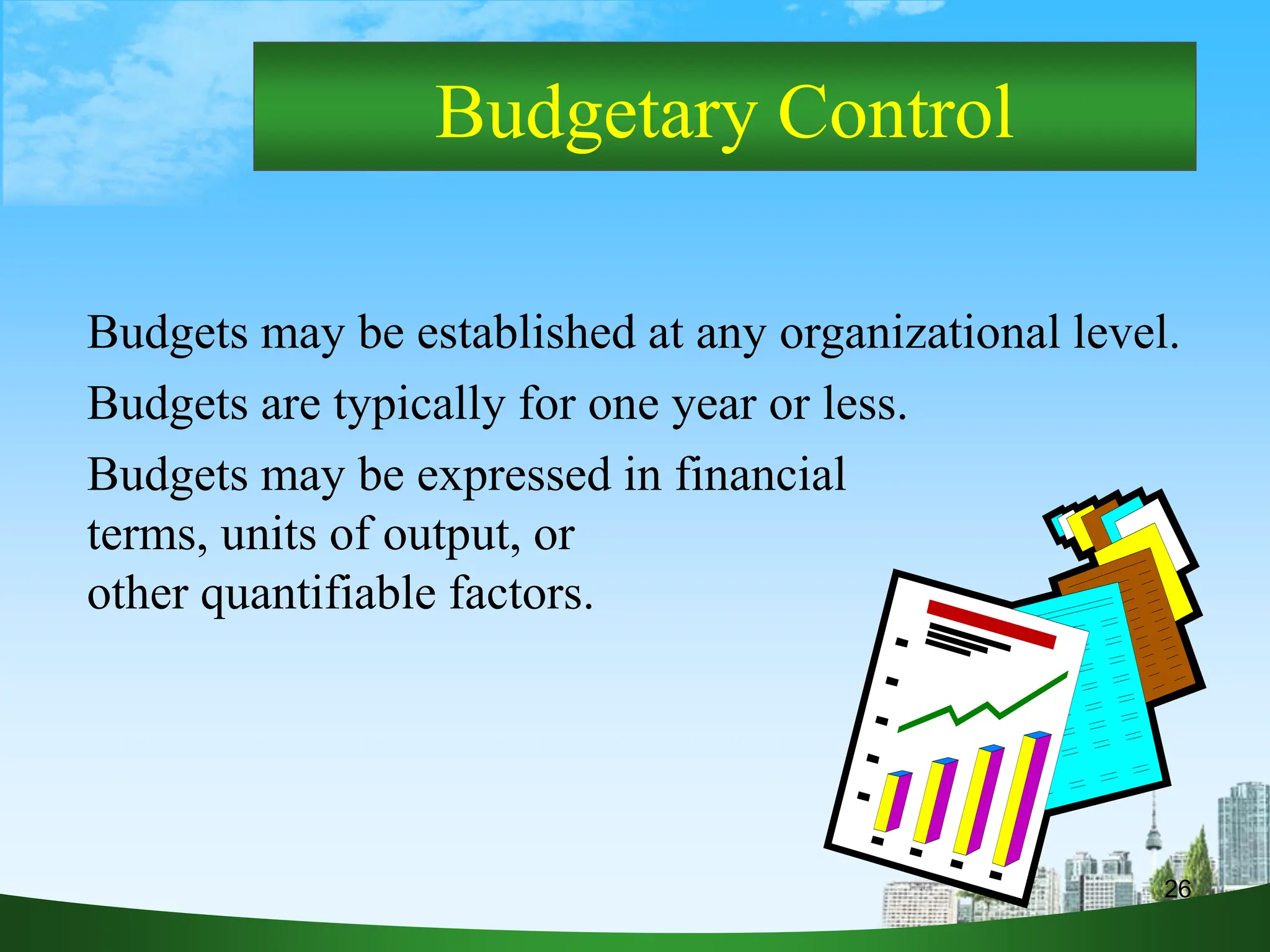 Budgetary Control

Budgets may be established at any organizational level.

Budgets are typically for one year or less.

Budgets may be expressed in financial terms, units of output, or other quantifiable factors.

26